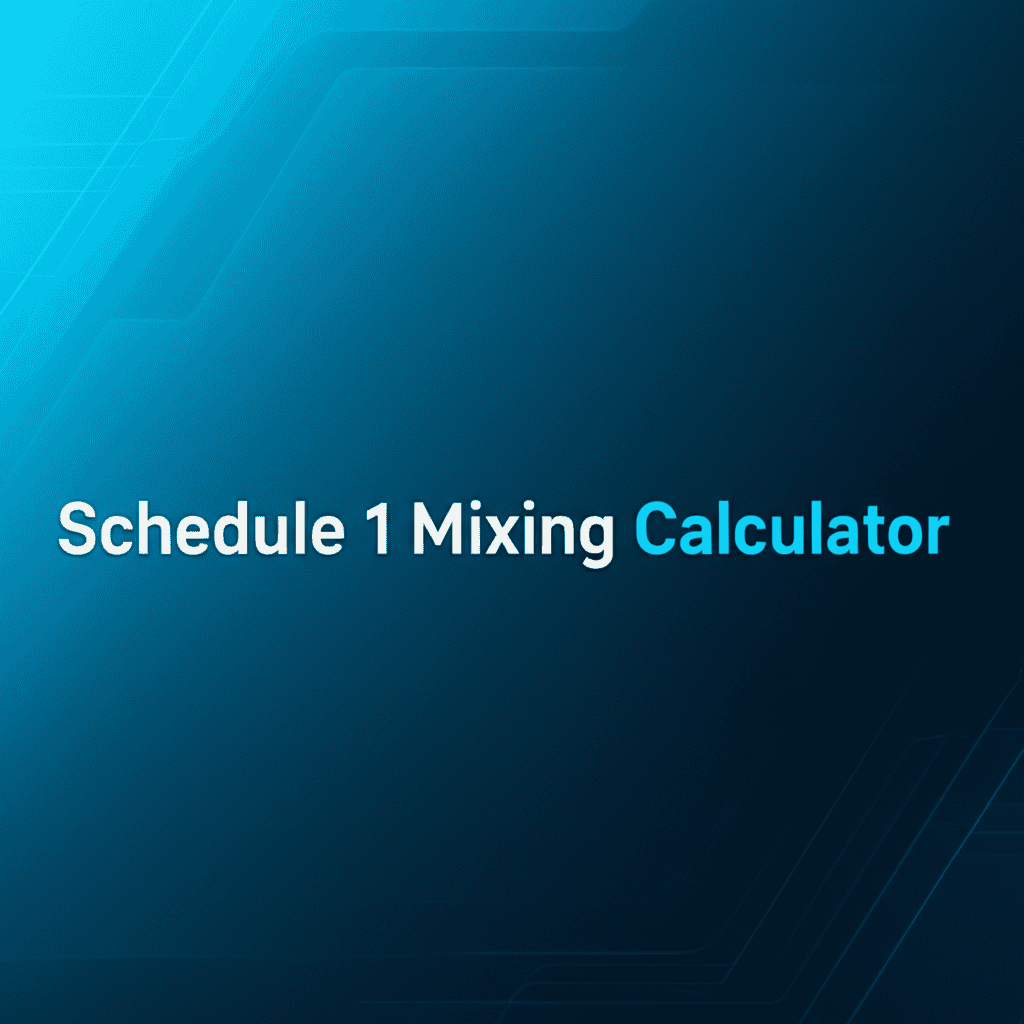 Schedule 1 Mixing Calculator